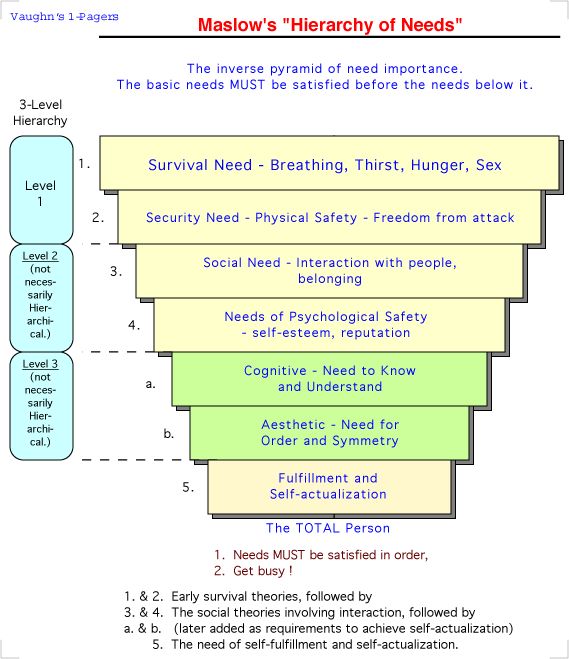 Vaughn's 1-Pagers

Maslow's "Hierarchy of Needs"

The inverse pyramid of need importance.
The basic needs MUST be satisfied before the needs below it.

3-Level Hierarchy

Level 1

Level 2 (not necessarily Hierarchical.)

Level 3 (not necessarily Hierarchical.)

1. Survival Need - Breathing, Thirst, Hunger, Sex

2. Security Need - Physical Safety - Freedom from attack

3. Social Need - Interaction with people, belonging

4. Needs of Psychological Safety - self-esteem, reputation

a. Cognitive - Need to Know and Understand

b. Aesthetic - Need for Order and Symmetry

5. Fulfillment and Self-actualization

The TOTAL Person

1. Needs MUST be satisfied in order,
2. Get busy !

1. & 2. Early survival theories, followed by
3. & 4. The social theories involving interaction, followed by
a. & b. (later added as requirements to achieve self-actualization)
5. The need of self-fulfillment and self-actualization.